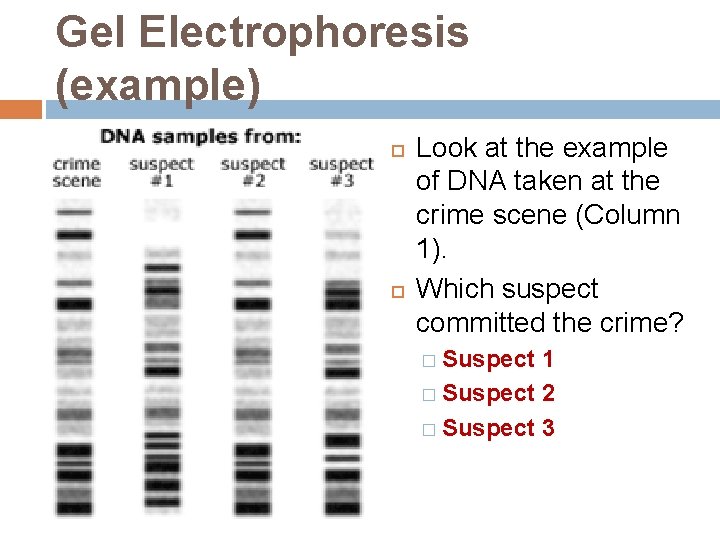 Gel Electrophoresis (example)

DNA samples from:

crime scene

suspect #1

suspect #2

suspect #3

Look at the example of DNA taken at the crime scene (Column 1).

Which suspect committed the crime?

Suspect 1

Suspect 2

Suspect 3